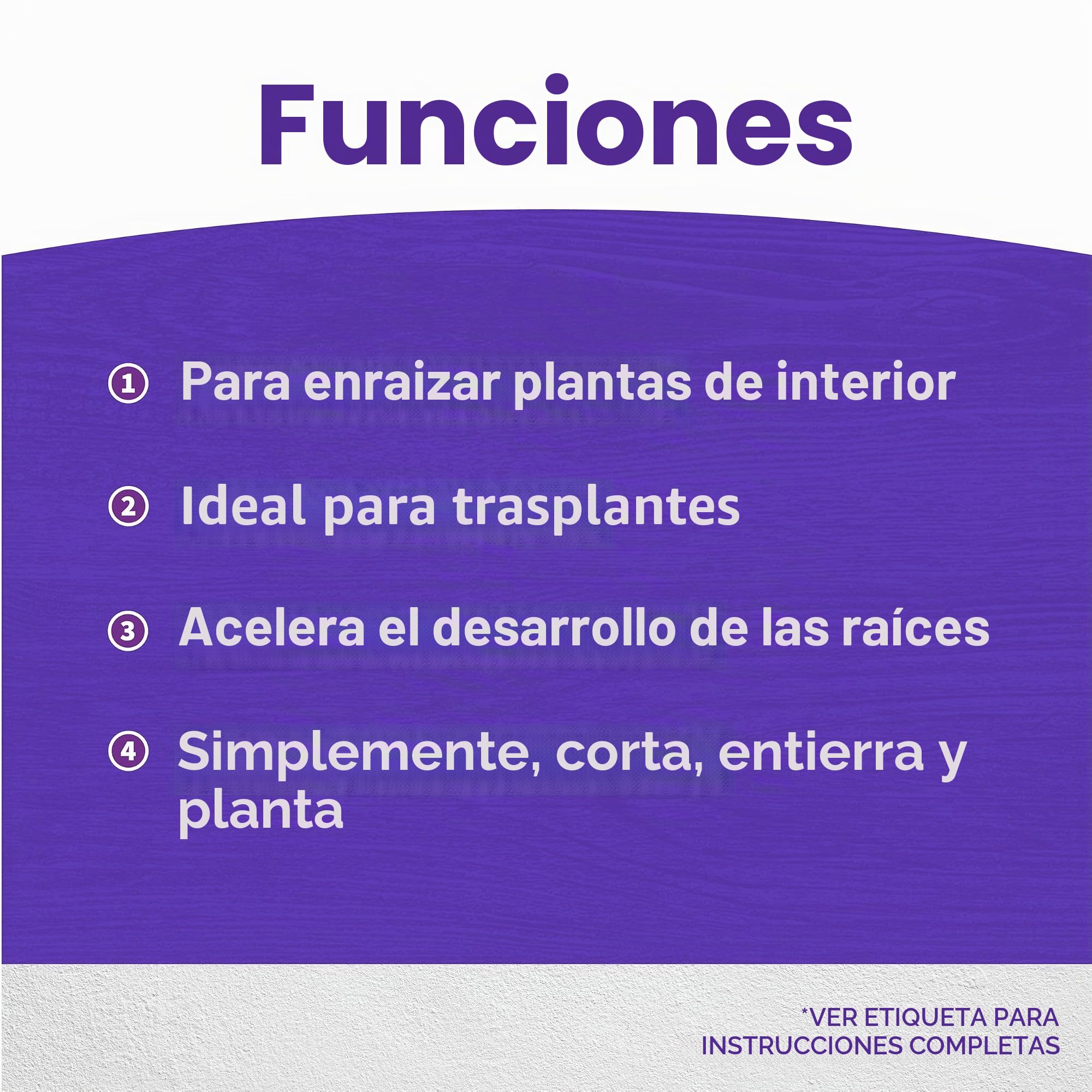 Funciones

1 Para enraizar plantas de interior

2 Ideal para trasplantes

3 Acelera el desarrollo de las raíces

4 Simplemente, corta, entierra y planta

*VER ETIQUETA PARA INSTRUCCIONES COMPLETAS